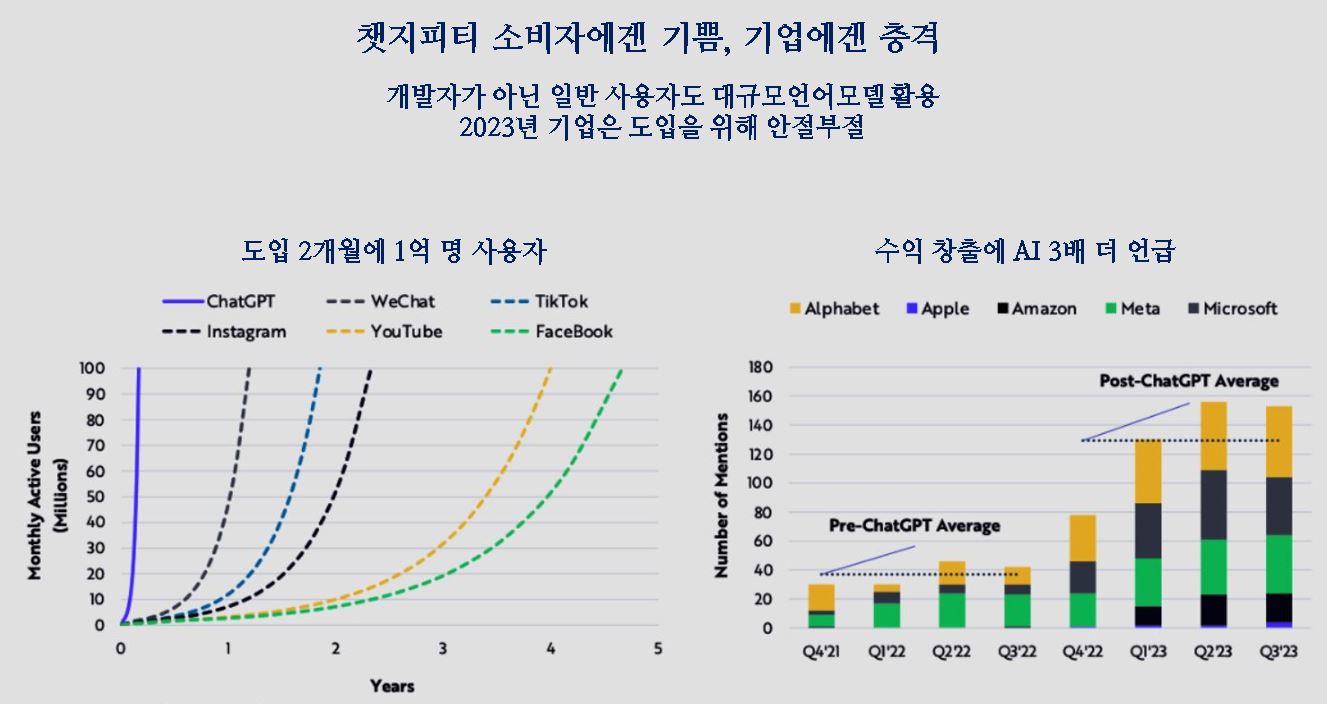 챗지피티 소비자에겐 기쁨, 기업에겐 충격

개발자가 아닌 일반 사용자도 대규모언어모델활용
2023년 기업은 도입을 위해 안절부절

도입 2개월에 1억 명 사용자

ChatGPT
WeChat
TikTok
Instagram
YouTube
FaceBook

Monthly Active Users (Millions)

100
90
80
70
60
50
40
30
20
10
0

0
1
2
3
4
5

Years

수익 창출에 AI 3배 더 언급

Alphabet
Apple
Amazon
Meta
Microsoft

Number of Mentions

180
160
140
120
100
80
60
40
20
0

Post-ChatGPT Average
Pre-ChatGPT Average

Q4'21
Q1'22
Q2'22
Q3'22
Q4'22
Q1'23
Q2'23
Q3'23